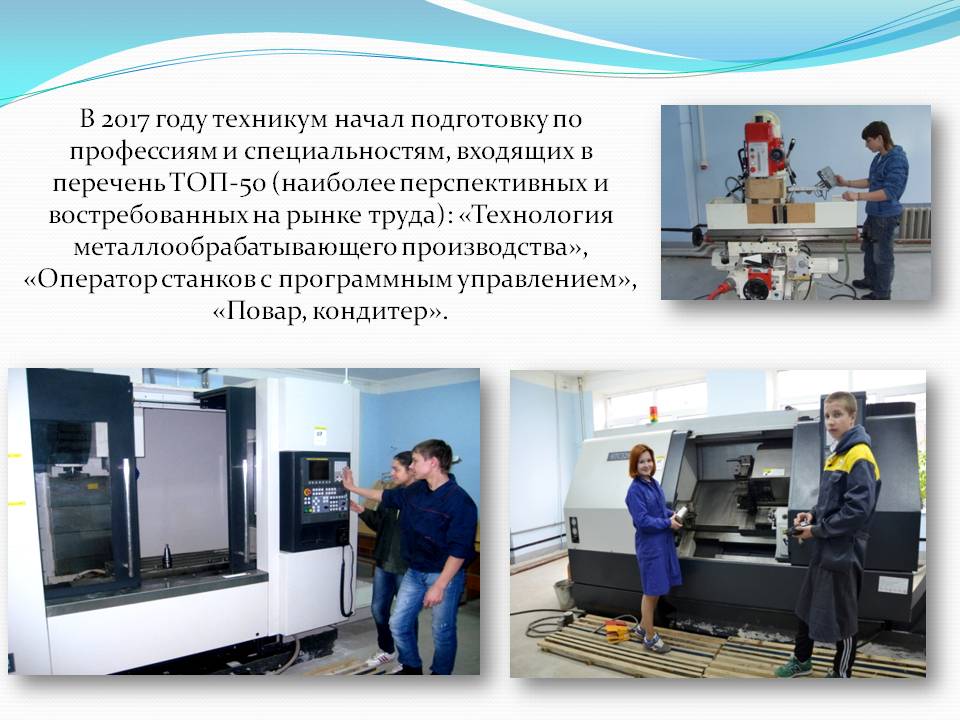 В 2017 году техникум начал подготовку по профессиям и специальностям, входящих в перечень ТОП-50 (наиболее перспективных и востребованных на рынке труда): «Технология металлообрабатывающего производства», «Оператор станков с программным управлением», «Повар, кондитер».